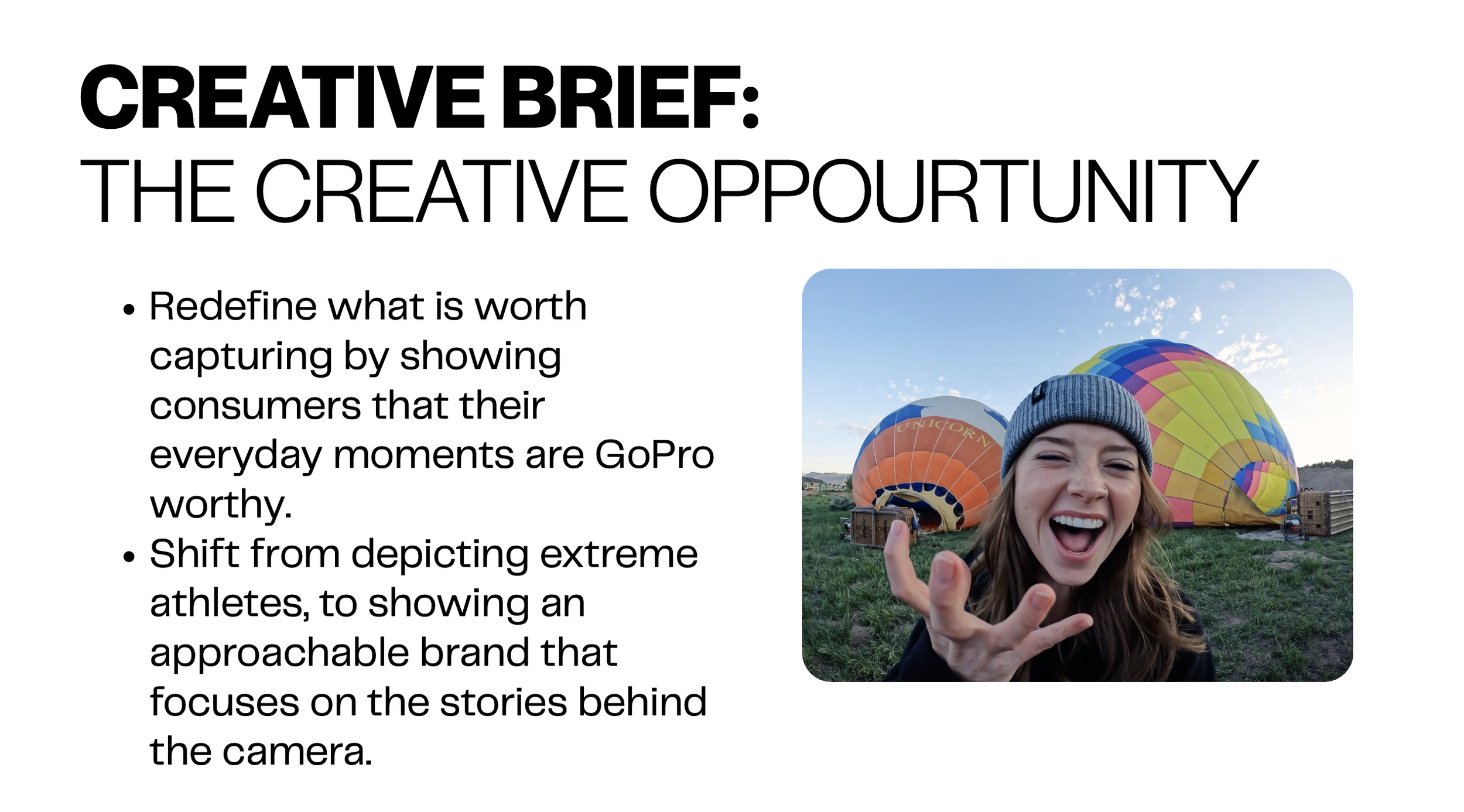 CREATIVE BRIEF:
THE CREATIVE OPPOURTUNITY

• Redefine what is worth capturing by showing consumers that their everyday moments are GoPro worthy.
• Shift from depicting extreme athletes, to showing an approachable brand that focuses on the stories behind the camera.

UNICORN